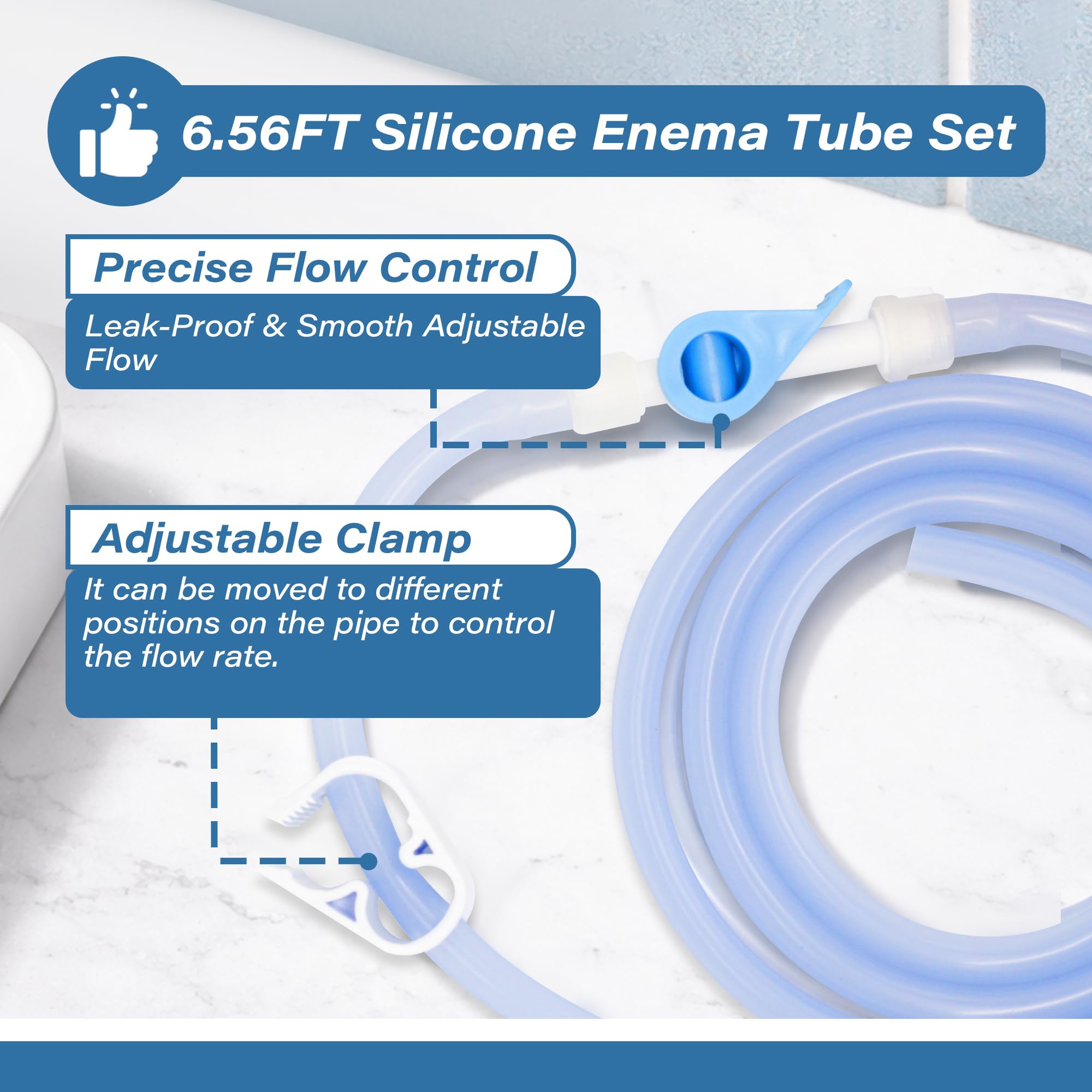 6.56FT Silicone Enema Tube Set

Precise Flow Control

Leak-Proof & Smooth Adjustable Flow

Adjustable Clamp

It can be moved to different positions on the pipe to control the flow rate.